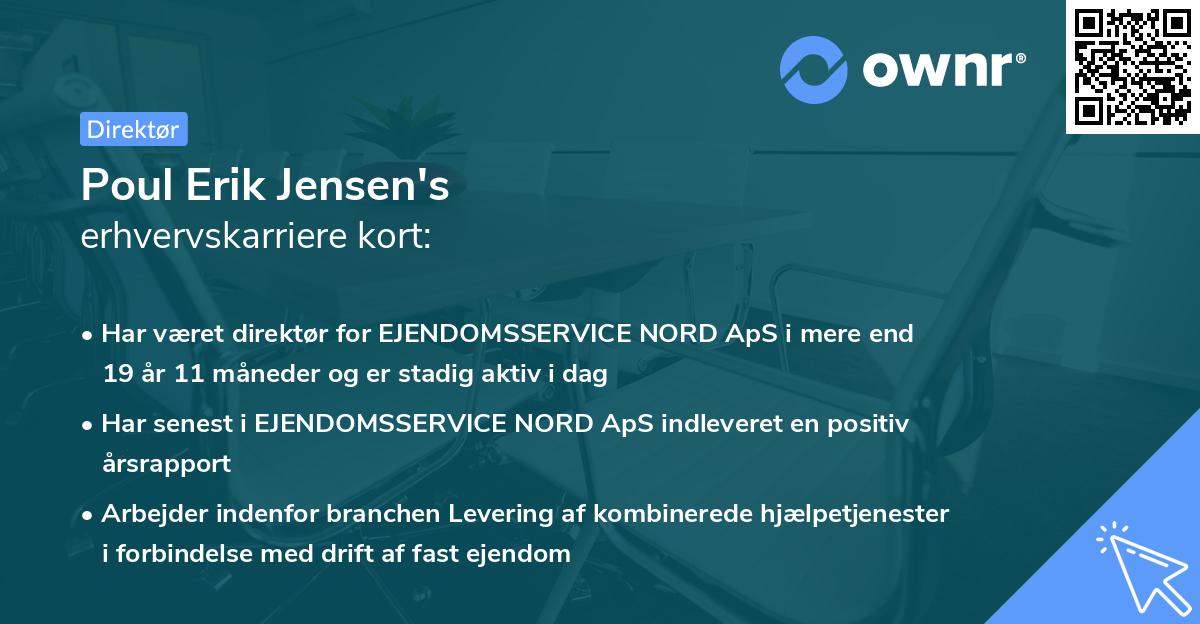 ownr®

Direktør

Poul Erik Jensen's
erhvervskarriere kort:

• Har været direktør for EJENDOMSSERVICE NORD ApS i mere end 19 år 11 måneder og er stadig aktiv i dag

• Har senest i EJENDOMSSERVICE NORD ApS indleveret en positiv årsrapport

• Arbejder indenfor branchen Levering af kombinerede hjælpetjenester i forbindelse med drift af fast ejendom